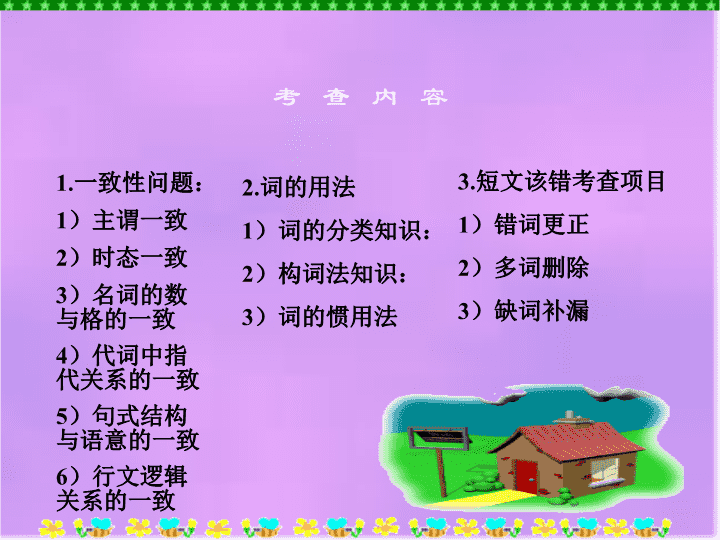 考 查 内 容

1.一致性问题：

1）主谓一致

2）时态一致

3）名词的数与格的一致

4）代词中指代关系的一致

5）句式结构与语意的一致

6）行文逻辑关系的一致

2.词的用法

1）词的分类知识：

2）构词法知识：

3）词的惯用法

3.短文该错考查项目

1）错词更正

2）多词删除

3）缺词补漏